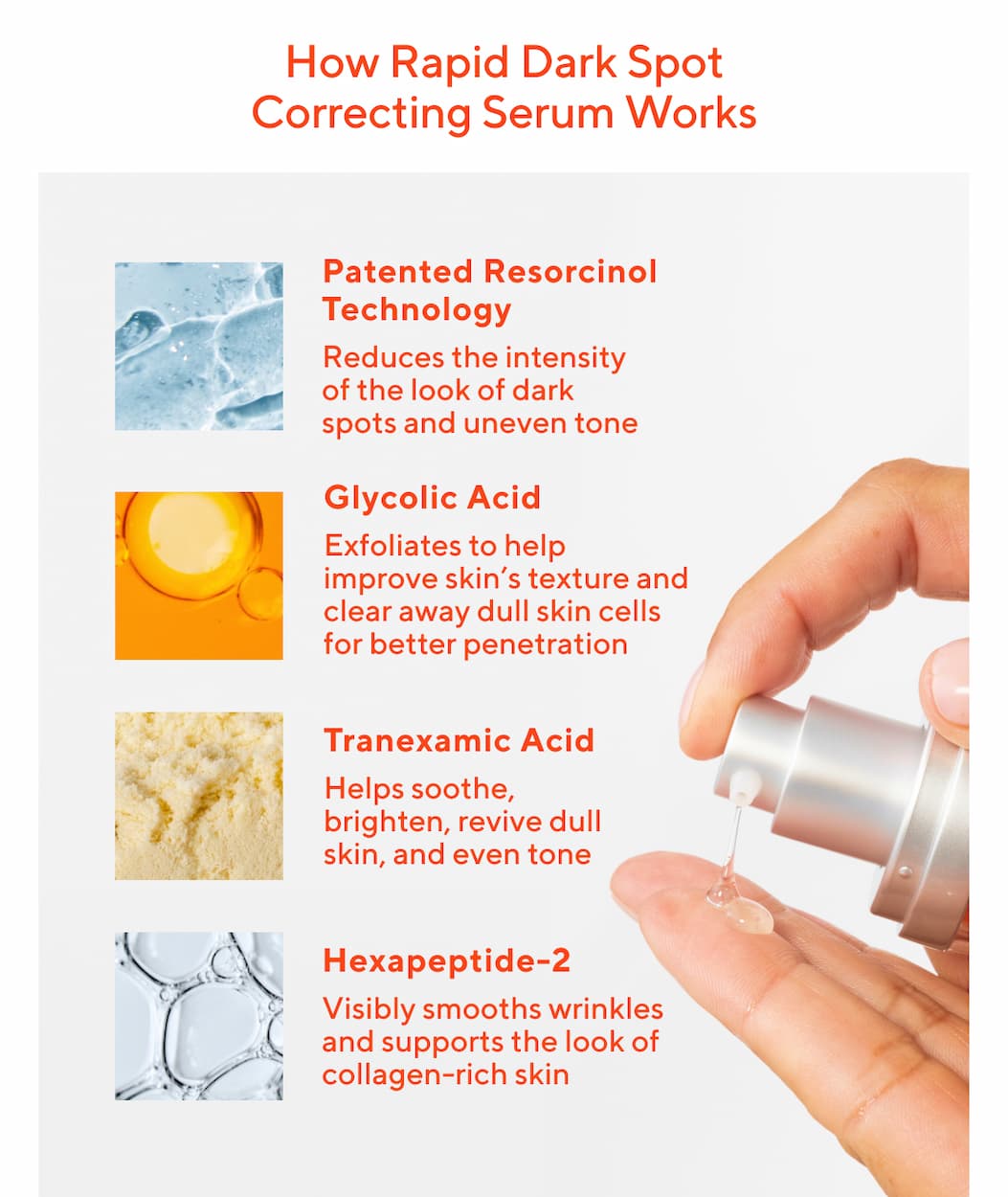 How Rapid Dark Spot Correcting Serum Works

Patented Resorcinol Technology

Reduces the intensity of the look of dark spots and uneven tone

Glycolic Acid

Exfoliates to help improve skin's texture and clear away dull skin cells for better penetration

Tranexamic Acid

Helps soothe, brighten, revive dull skin, and even tone

Hexapeptide-2

Visibly smooths wrinkles and supports the look of collagen-rich skin